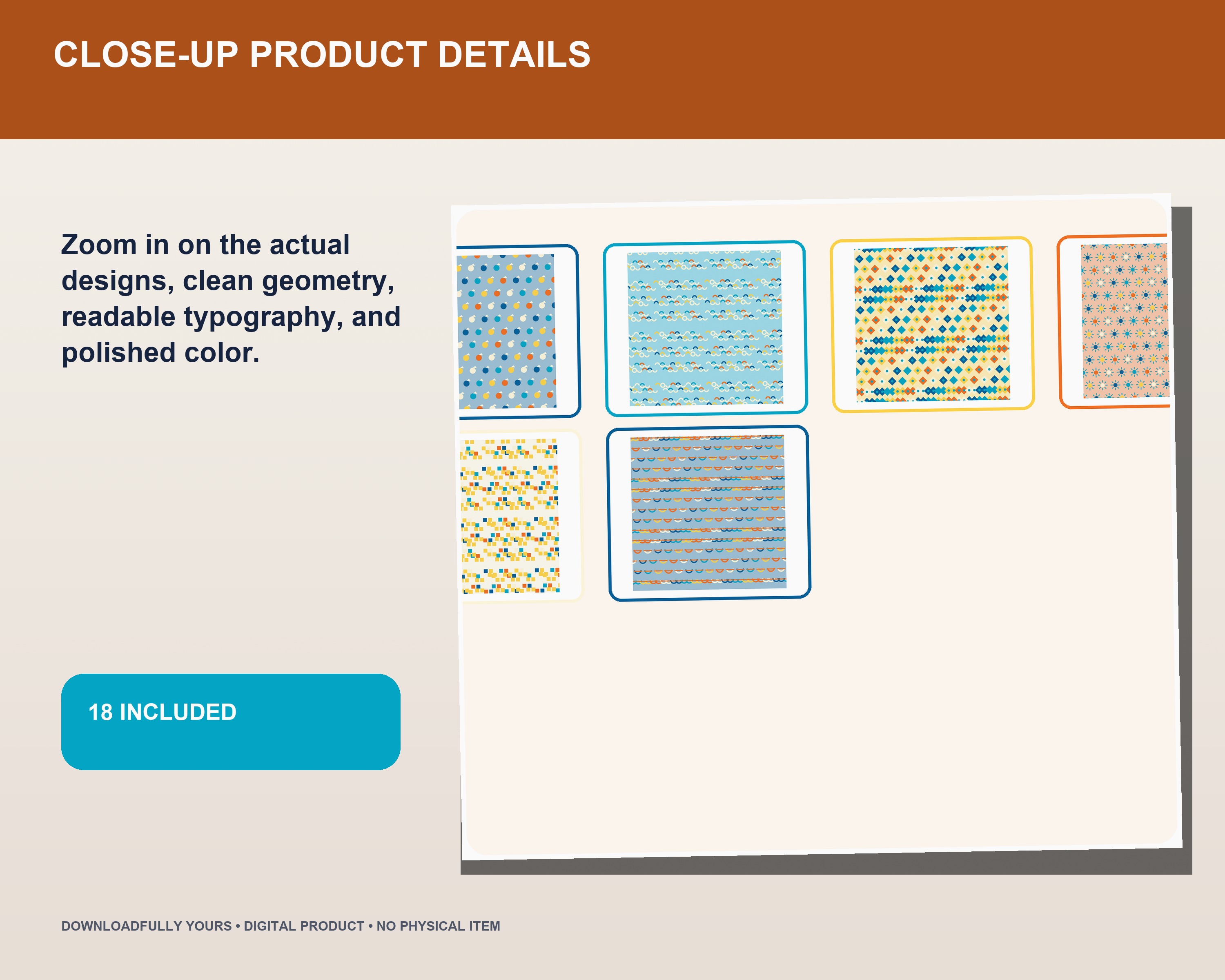 CLOSE-UP PRODUCT DETAILS

Zoom in on the actual designs, clean geometry, readable typography, and polished color.

18 INCLUDED

DOWNLOADFULLY YOURS • DIGITAL PRODUCT • NO PHYSICAL ITEM